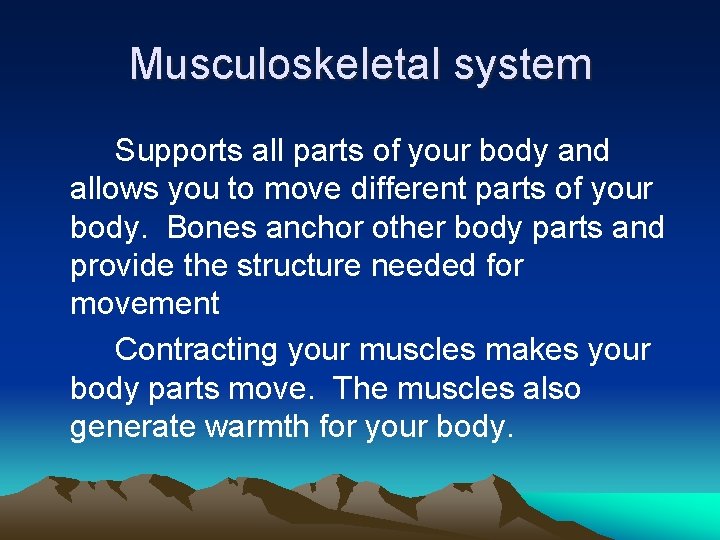 Musculoskeletal system

Supports all parts of your body and allows you to move different parts of your body.  Bones anchor other body parts and provide the structure needed for movement

Contracting your muscles makes your body parts move.  The muscles also generate warmth for your body.